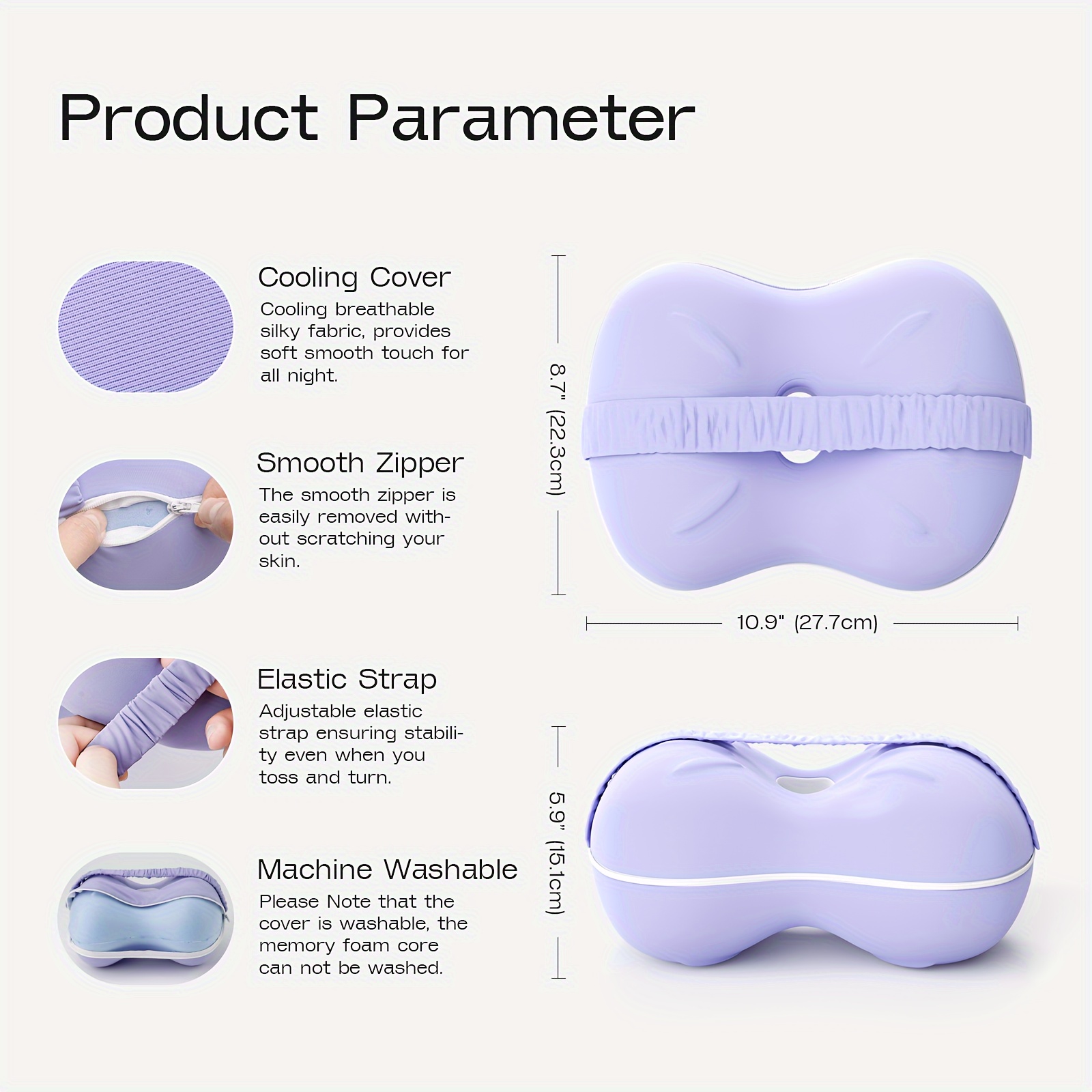 Product Parameter

Cooling Cover
Cooling breathable silky fabric, provides soft smooth touch for all night.

Smooth Zipper
The smooth zipper is easily removed without scratching your skin.

Elastic Strap
Adjustable elastic strap ensuring stability even when you toss and turn.

Machine Washable
Please Note that the cover is washable, the memory foam core can not be washed.

8.7" (22.3cm)

10.9" (27.7cm)

5.9" (15.1cm)